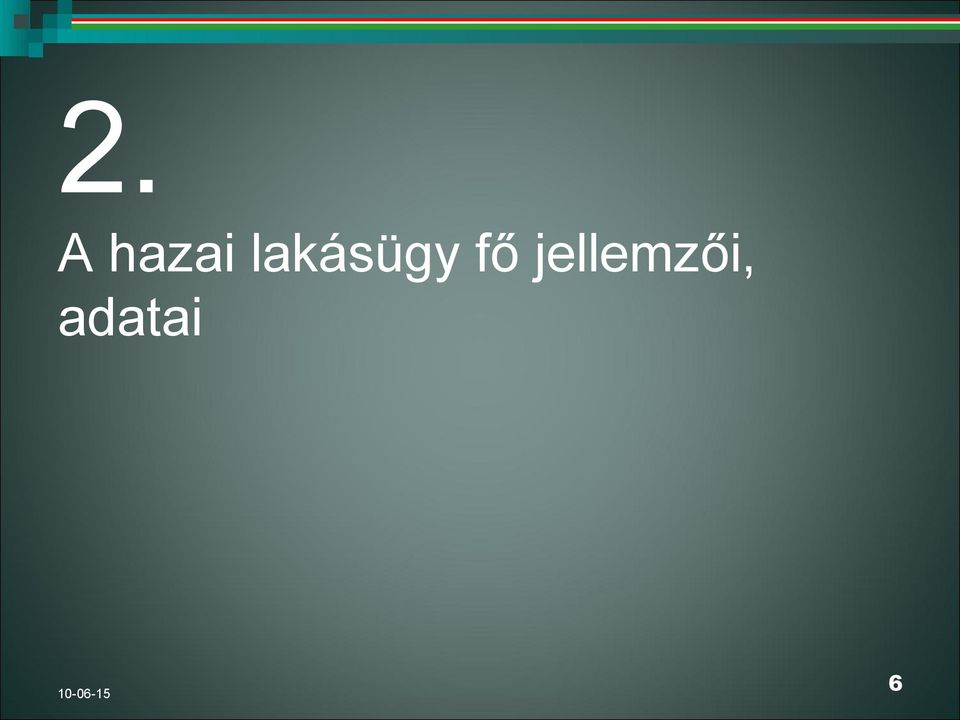 2.

A hazai lakásügy fő jellemzői, adatai

10-06-15

6